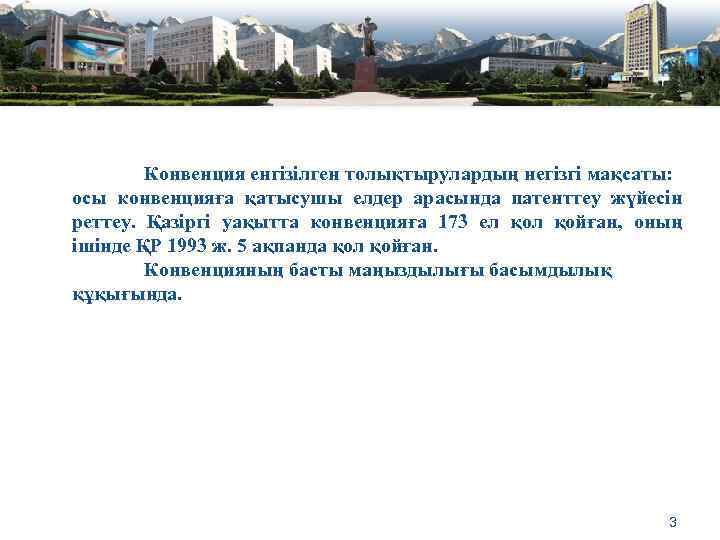 Конвенция енгізілген толықтырулардың негізгі мақсаты: осы конвенцияға қатысушы елдер арасында патенттеу жүйесін реттеу. Қазіргі уақытта конвенцияға 173 ел қол қойған, оның ішінде ҚР 1993 ж. 5 ақпанда қол қойған.

Конвенцияның басты маңыздылығы басымдылық құқығында.

3